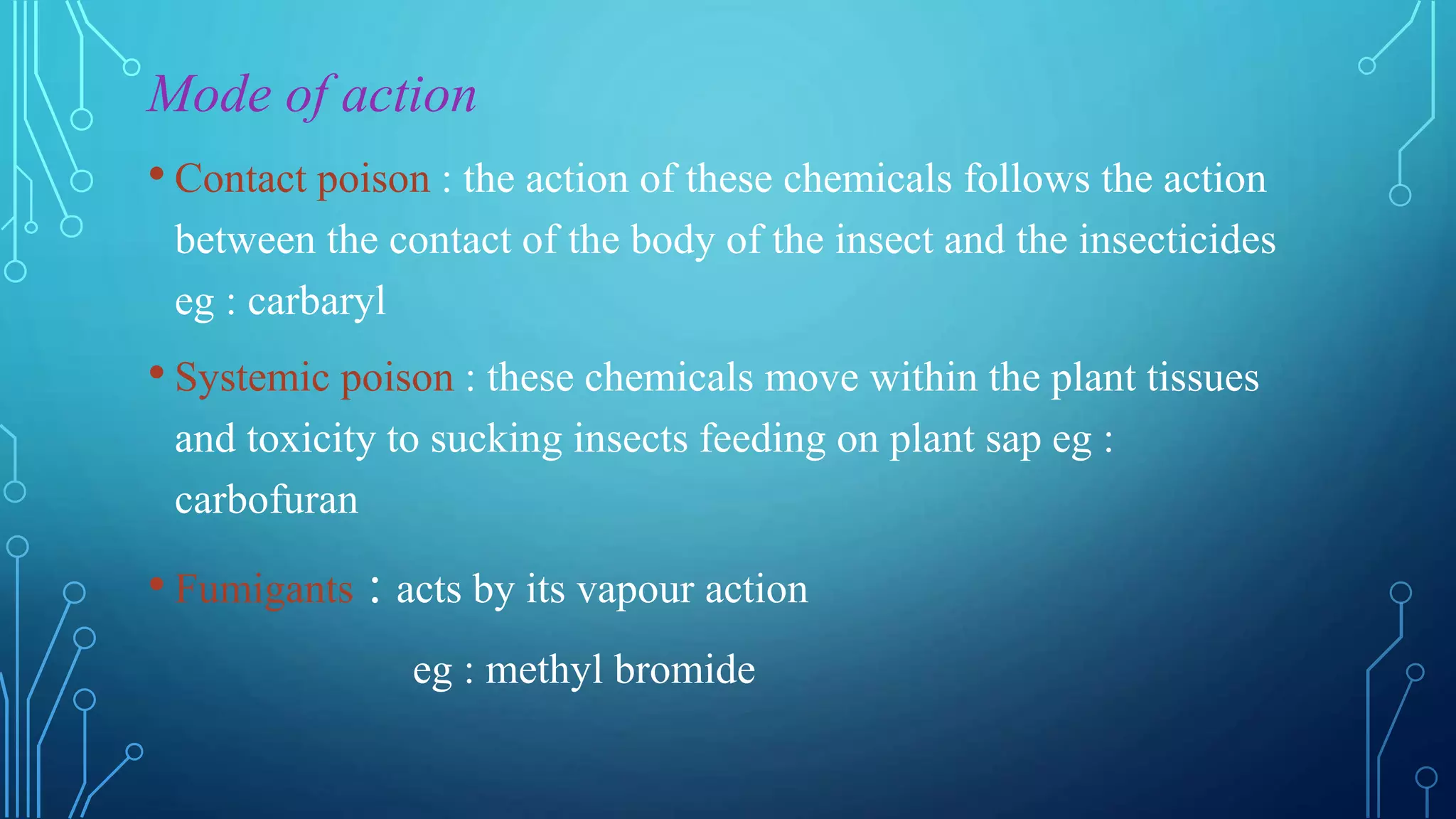 Mode of action

• Contact poison : the action of these chemicals follows the action between the contact of the body of the insect and the insecticides eg : carbaryl

• Systemic poison : these chemicals move within the plant tissues and toxicity to sucking insects feeding on plant sap eg : carbofuran

• Fumigants : acts by its vapour action

eg : methyl bromide